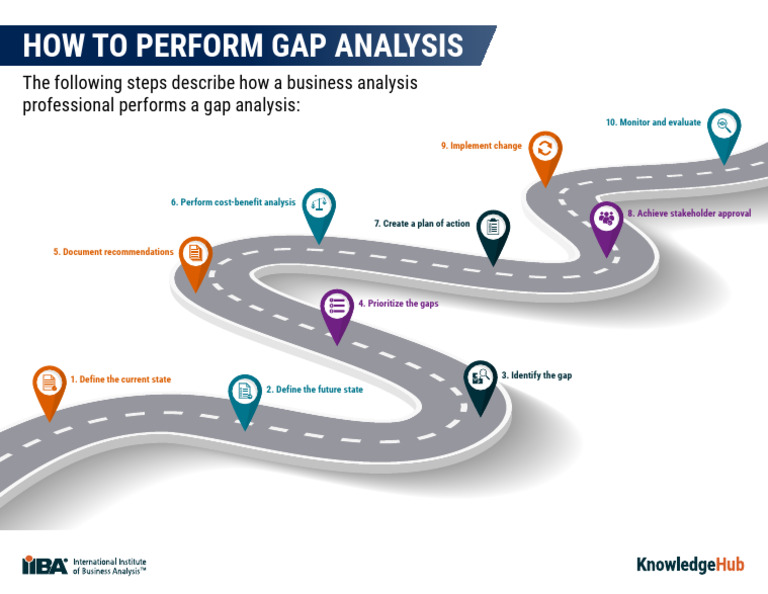 HOW TO PERFORM GAP ANALYSIS

The following steps describe how a business analysis professional performs a gap analysis:

1. Define the current state

2. Define the future state

3. Identify the gap

4. Prioritize the gaps

5. Document recommendations

6. Perform cost-benefit analysis

7. Create a plan of action

8. Achieve stakeholder approval

9. Implement change

10. Monitor and evaluate

IIBA International Institute of Business Analysis™

KnowledgeHub